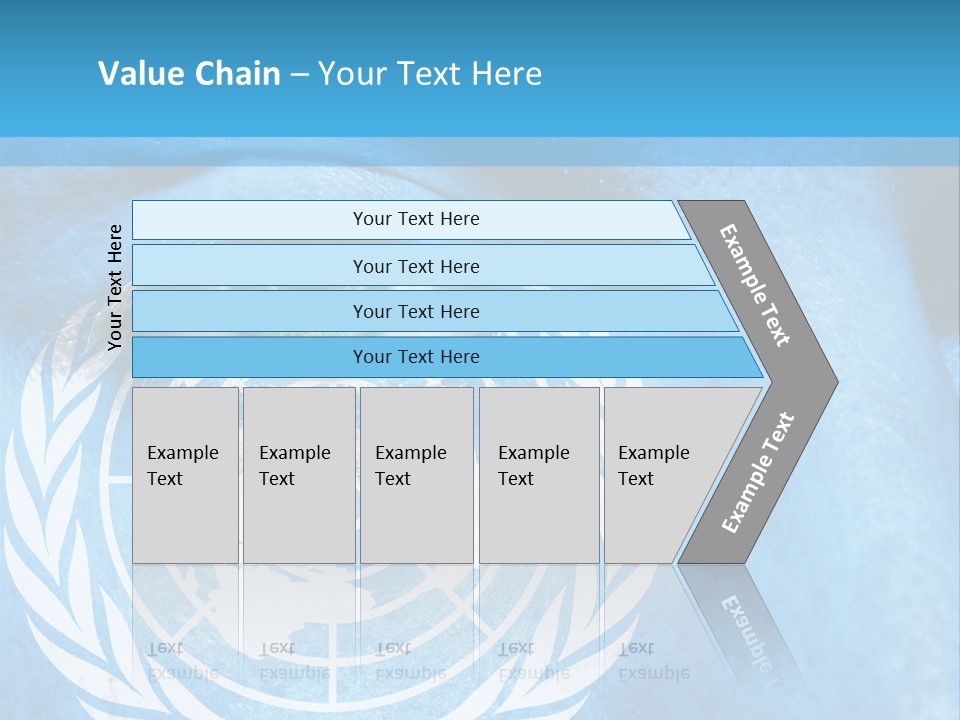 Value Chain – Your Text Here

Your Text Here

Your Text Here

Your Text Here

Your Text Here

Your Text Here

Example Text

Example Text

Example Text

Example Text

Example Text

Example Text

Example Text